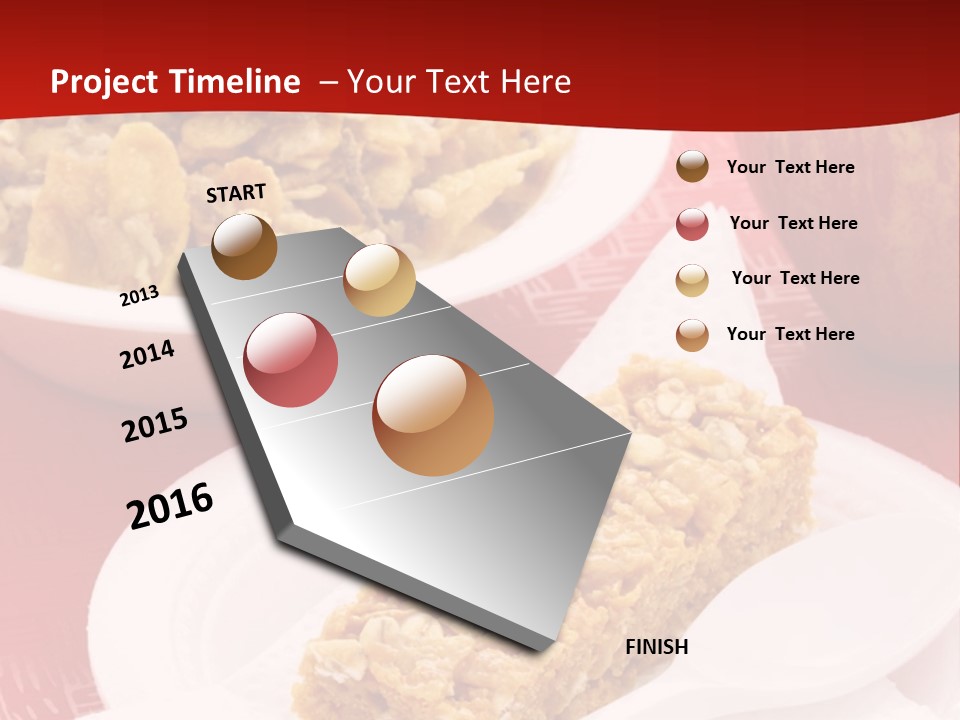 Project Timeline – Your Text Here

START

2013

2014

2015

2016

FINISH

Your Text Here

Your Text Here

Your Text Here

Your Text Here